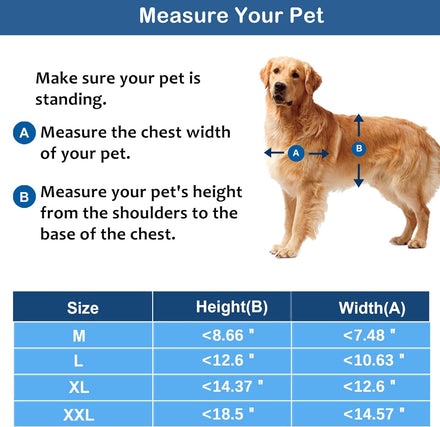 Measure Your Pet

Make sure your pet is standing.

A Measure the chest width of your pet.

B Measure your pet's height from the shoulders to the base of the chest.

A

B

| Size | Height(B) | Width(A) |
|---|---|---|
| M | <8.66 " | <7.48 " |
| L | <12.6 " | <10.63 " |
| XL | <14.37 " | <12.6 " |
| XXL | <18.5 " | <14.57 " |